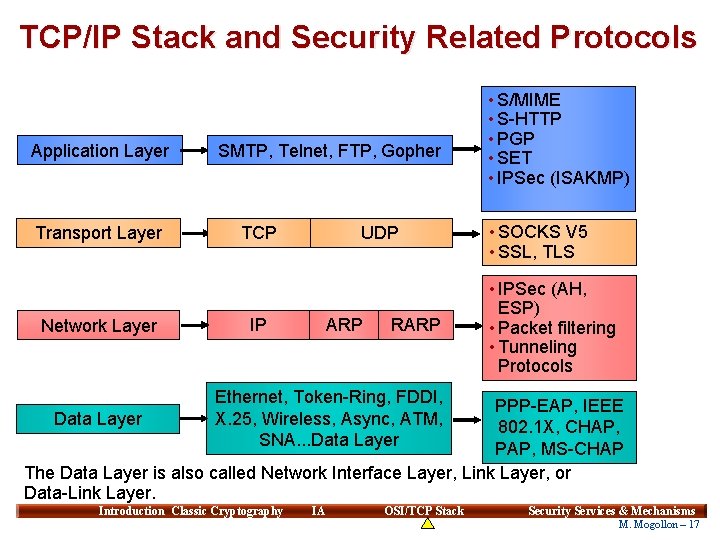 TCP/IP Stack and Security Related Protocols

Application Layer

SMTP, Telnet, FTP, Gopher

• S/MIME
• S-HTTP
• PGP
• SET
• IPSec (ISAKMP)

Transport Layer

TCP

UDP

• SOCKS V5
• SSL, TLS

Network Layer

IP

ARP

RARP

• IPSec (AH, ESP)
• Packet filtering
• Tunneling Protocols

Data Layer

Ethernet, Token-Ring, FDDI, X.25, Wireless, Async, ATM, SNA...Data Layer

PPP-EAP, IEEE 802.1X, CHAP, PAP, MS-CHAP

The Data Layer is also called Network Interface Layer, Link Layer, or Data-Link Layer.

Introduction Classic Cryptography IA OSI/TCP Stack Security Services & Mechanisms

M. Mogollon – 17